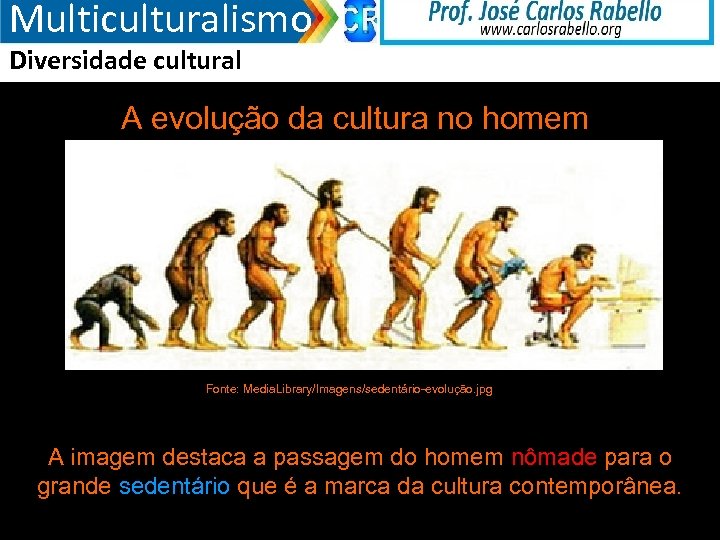 Multiculturalismo CR

Prof. José Carlos Rabello
www.carlosrabello.org

Diversidade cultural

A evolução da cultura no homem

Fonte: MediaLibrary/Imagens/sedentário-evolução.jpg

A imagem destaca a passagem do homem nômade para o grande sedentário que é a marca da cultura contemporânea.